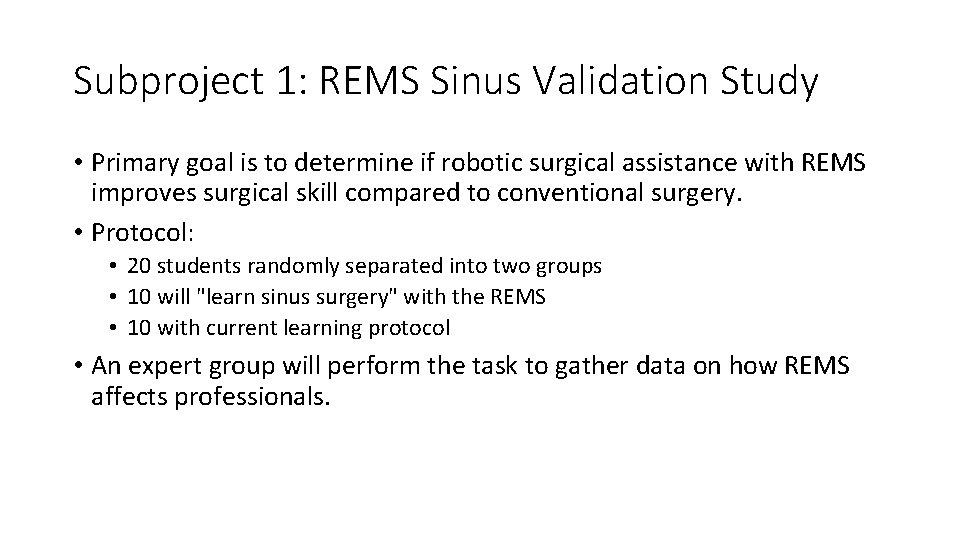 Subproject 1: REMS Sinus Validation Study

• Primary goal is to determine if robotic surgical assistance with REMS improves surgical skill compared to conventional surgery.

• Protocol:
  • 20 students randomly separated into two groups
  • 10 will "learn sinus surgery" with the REMS
  • 10 with current learning protocol

• An expert group will perform the task to gather data on how REMS affects professionals.